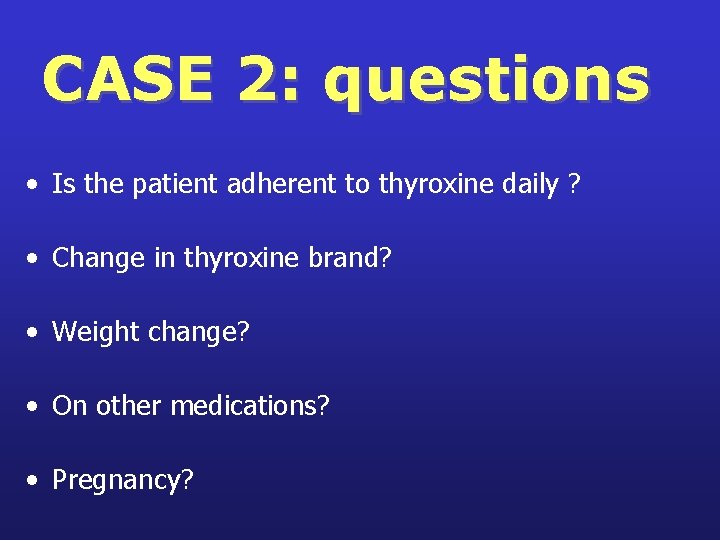 CASE 2: questions

• Is the patient adherent to thyroxine daily ?

• Change in thyroxine brand?

• Weight change?

• On other medications?

• Pregnancy?